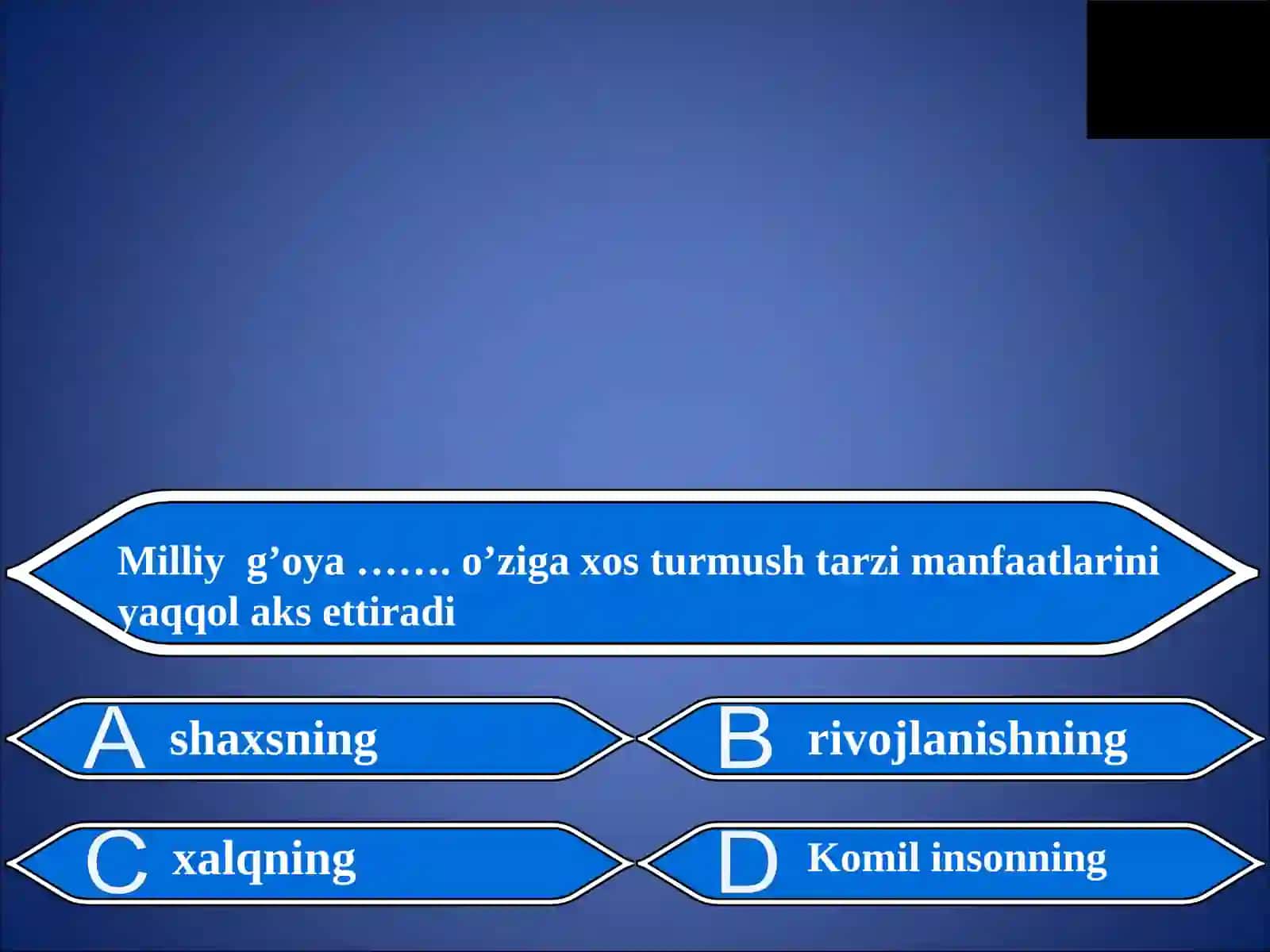 Milliy g’oya ……. o’ziga xos turmush tarzi manfaatlarini yaqqol aks ettiradi

A shaxsning

B rivojlanishning

C xalqning

D Komil insonning